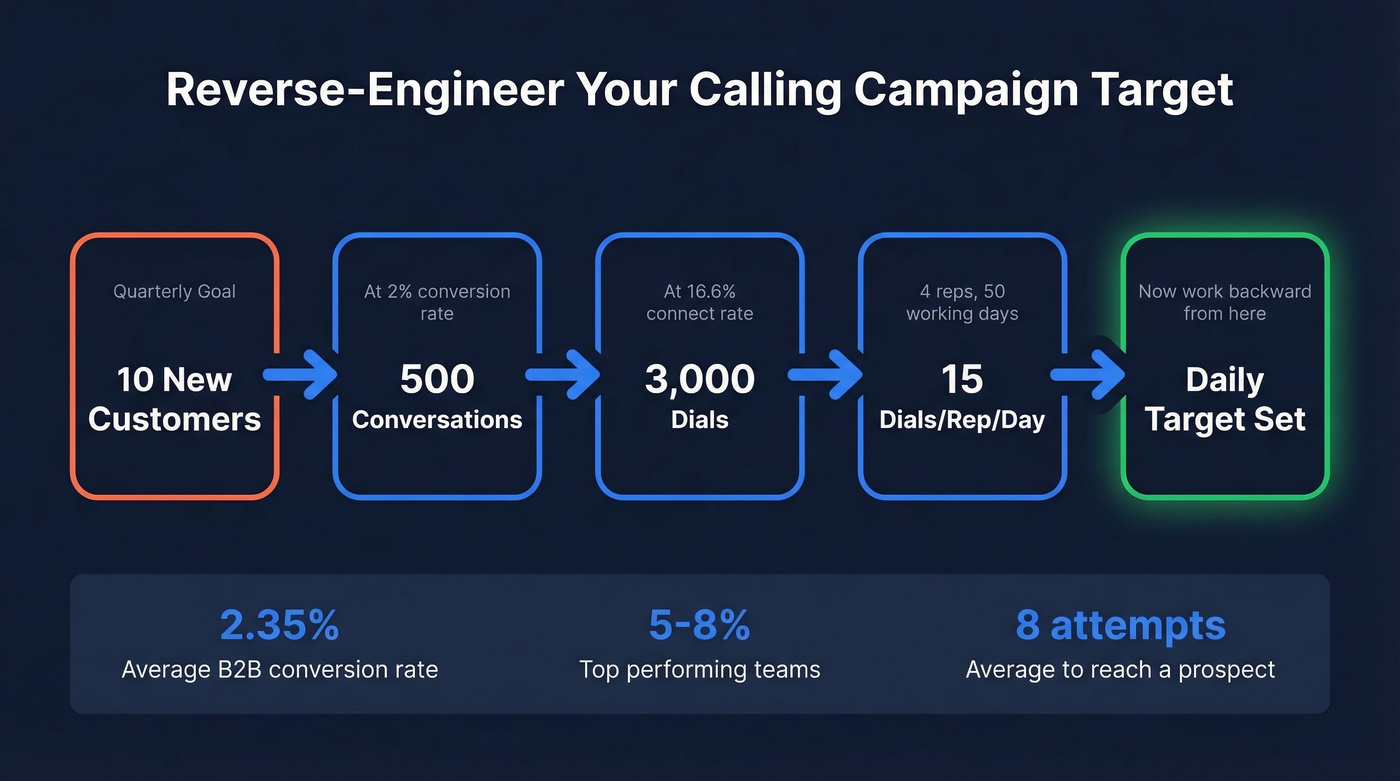 Reverse-Engineer Your Calling Campaign Target

Quarterly Goal
10 New Customers

At 2% conversion rate
500 Conversations

At 16.6% connect rate
3,000 Dials

4 reps, 50 working days
15 Dials/Rep/Day

Now work backward from here
Daily Target Set

2.35%
Average B2B conversion rate

5-8%
Top performing teams

8 attempts
Average to reach a prospect